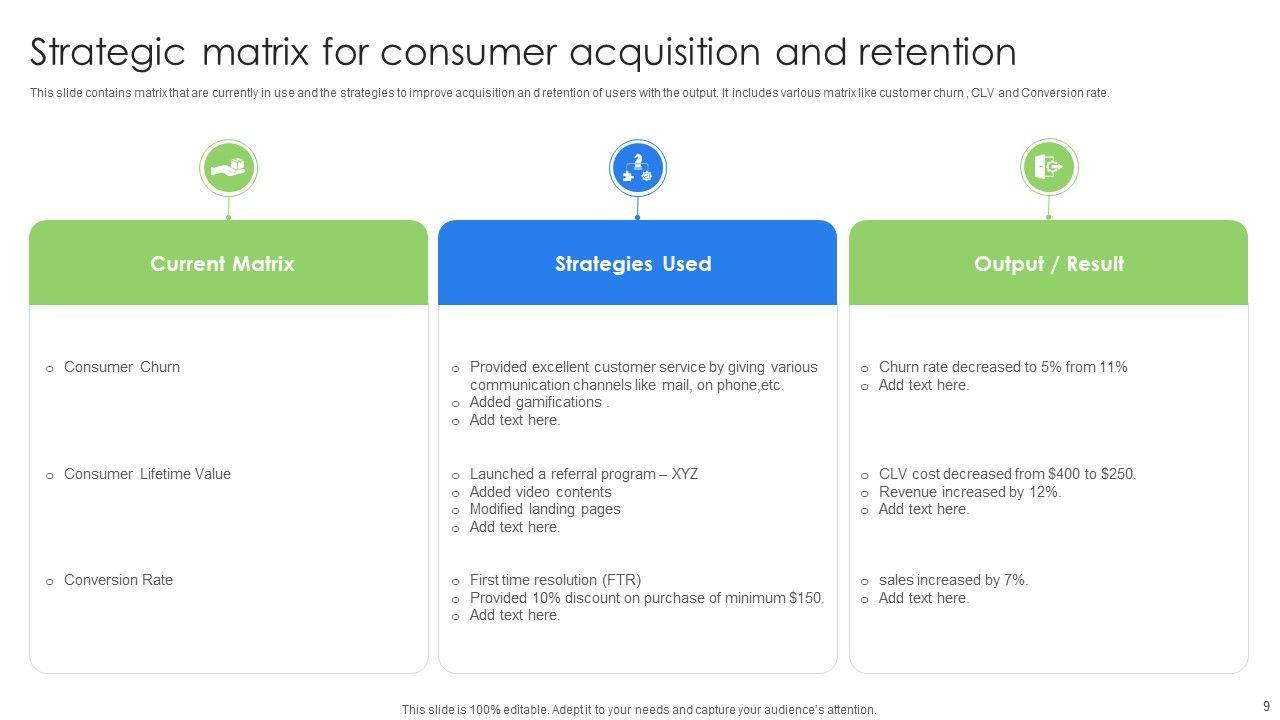 Strategic matrix for consumer acquisition and retention

This slide contains matrix that are currently in use and the strategies to improve acquisition an d retention of users with the output. It includes various matrix like customer churn , CLV and Conversion rate.

Current Matrix

o Consumer Churn

o Consumer Lifetime Value

o Conversion Rate

Strategies Used

o Provided excellent customer service by giving various communication channels like mail, on phone,etc.
o Added gamifications .
o Add text here.

o Launched a referral program – XYZ
o Added video contents
o Modified landing pages
o Add text here.

o First time resolution (FTR)
o Provided 10% discount on purchase of minimum $150.
o Add text here.

Output / Result

o Churn rate decreased to 5% from 11%
o Add text here.

o CLV cost decreased from $400 to $250.
o Revenue increased by 12%.
o Add text here.

o sales increased by 7%.
o Add text here.

This slide is 100% editable. Adept it to your needs and capture your audience's attention.

9